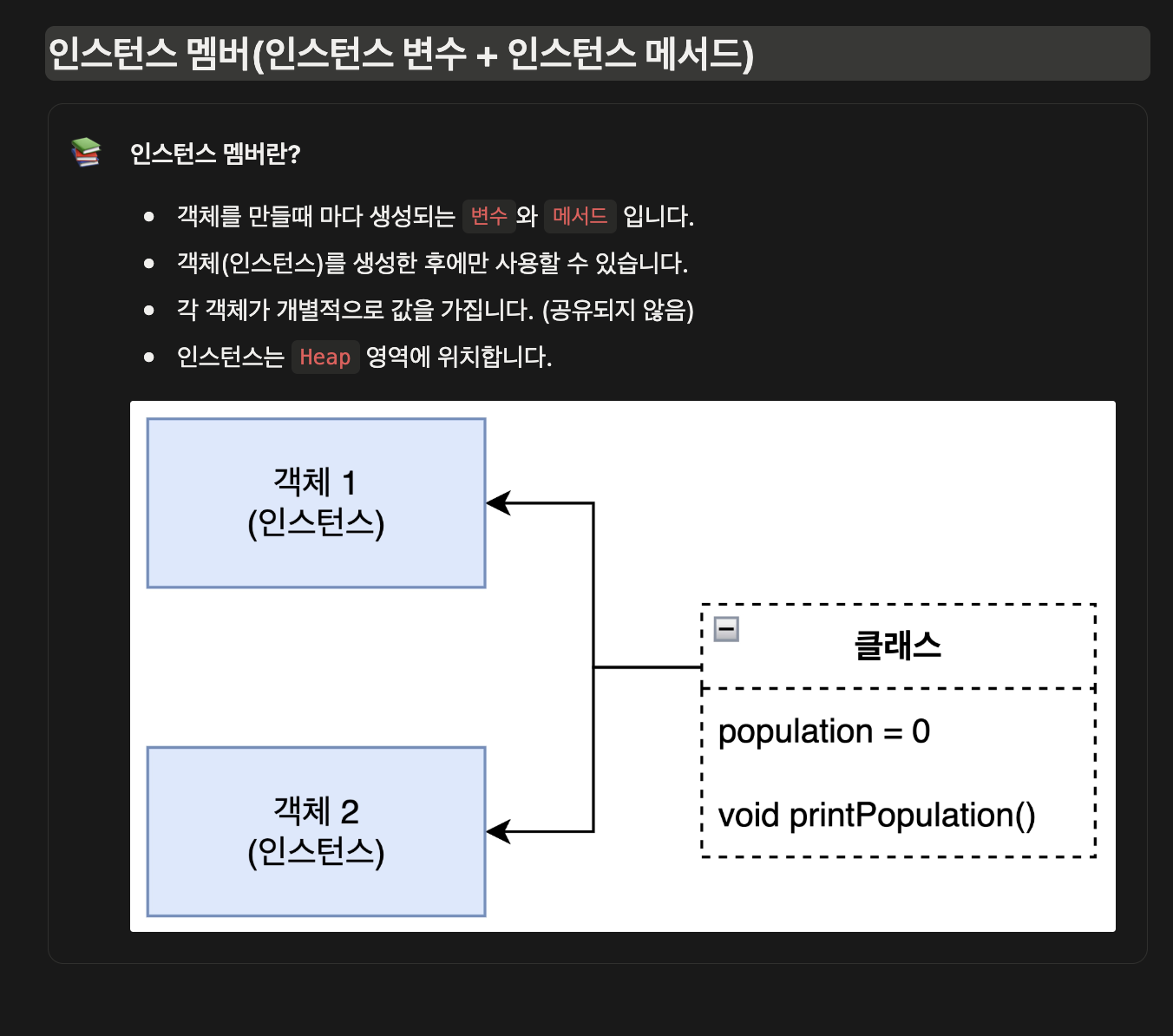 인스턴스 멤버(인스턴스 변수 + 인스턴스 메서드)

인스턴스 멤버란?

- 객체를 만들때 마다 생성되는 변수 와 메서드 입니다.
- 객체(인스턴스)를 생성한 후에만 사용할 수 있습니다.
- 각 객체가 개별적으로 값을 가집니다. (공유되지 않음)
- 인스턴스는 Heap 영역에 위치합니다.

객체 1
(인스턴스)

객체 2
(인스턴스)

클래스

population = 0

void printPopulation()